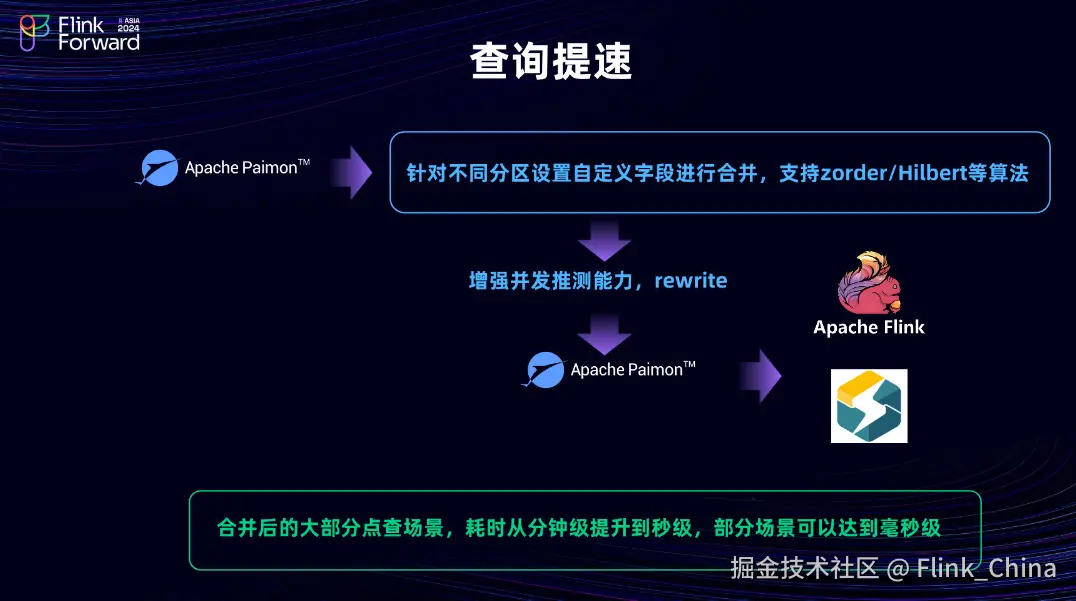 Flink Forward ASIA 2024

查询提速

Apache Paimon™

针对不同分区设置自定义字段进行合并，支持zorder/Hilbert等算法

增强并发推测能力，rewrite

Apache Paimon™

Apache Flink

合并后的大部分点查场景，耗时从分钟级提升到秒级，部分场景可以达到毫秒级

掘金技术社区 @ Flink_China